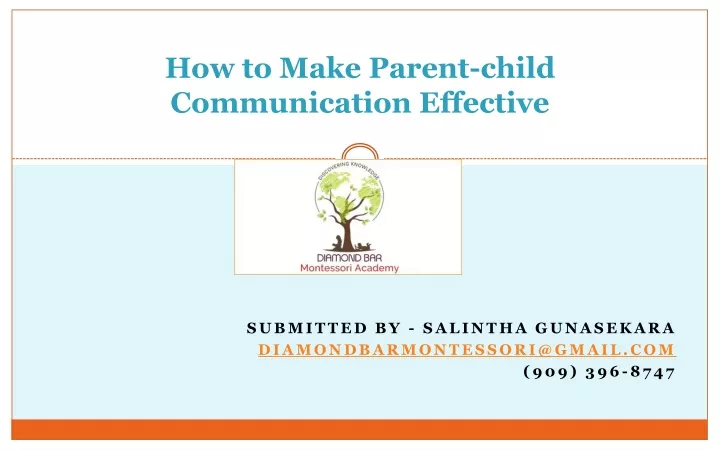 How to Make Parent-child Communication Effective

DISCOVERING KNOWLEDGE
DIAMOND BAR
Montessori Academy

SUBMITTED BY - SALINTHA GUNASEKARA
DIAMONDBARMONTESSORI@GMAIL.COM
(909) 396-8747